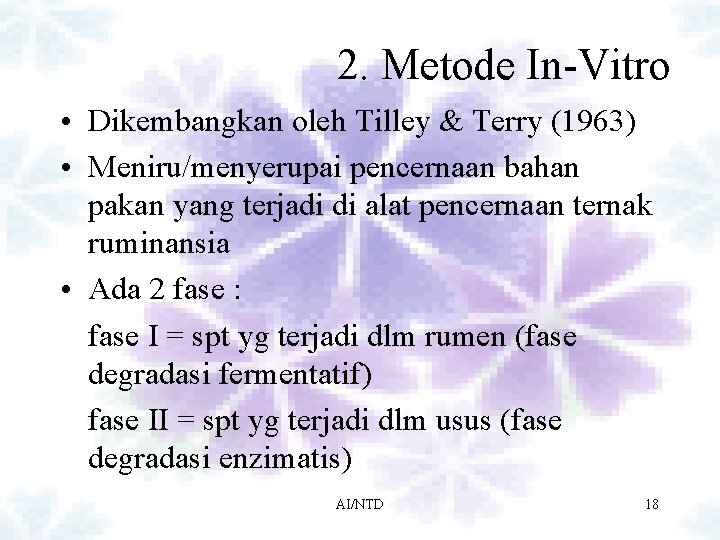 2. Metode In-Vitro

• Dikembangkan oleh Tilley & Terry (1963)
• Meniru/menyerupai pencernaan bahan pakan yang terjadi di alat pencernaan ternak ruminansia
• Ada 2 fase :

fase I = spt yg terjadi dlm rumen (fase degradasi fermentatif)

fase II = spt yg terjadi dlm usus (fase degradasi enzimatis)

AI/NTD

18